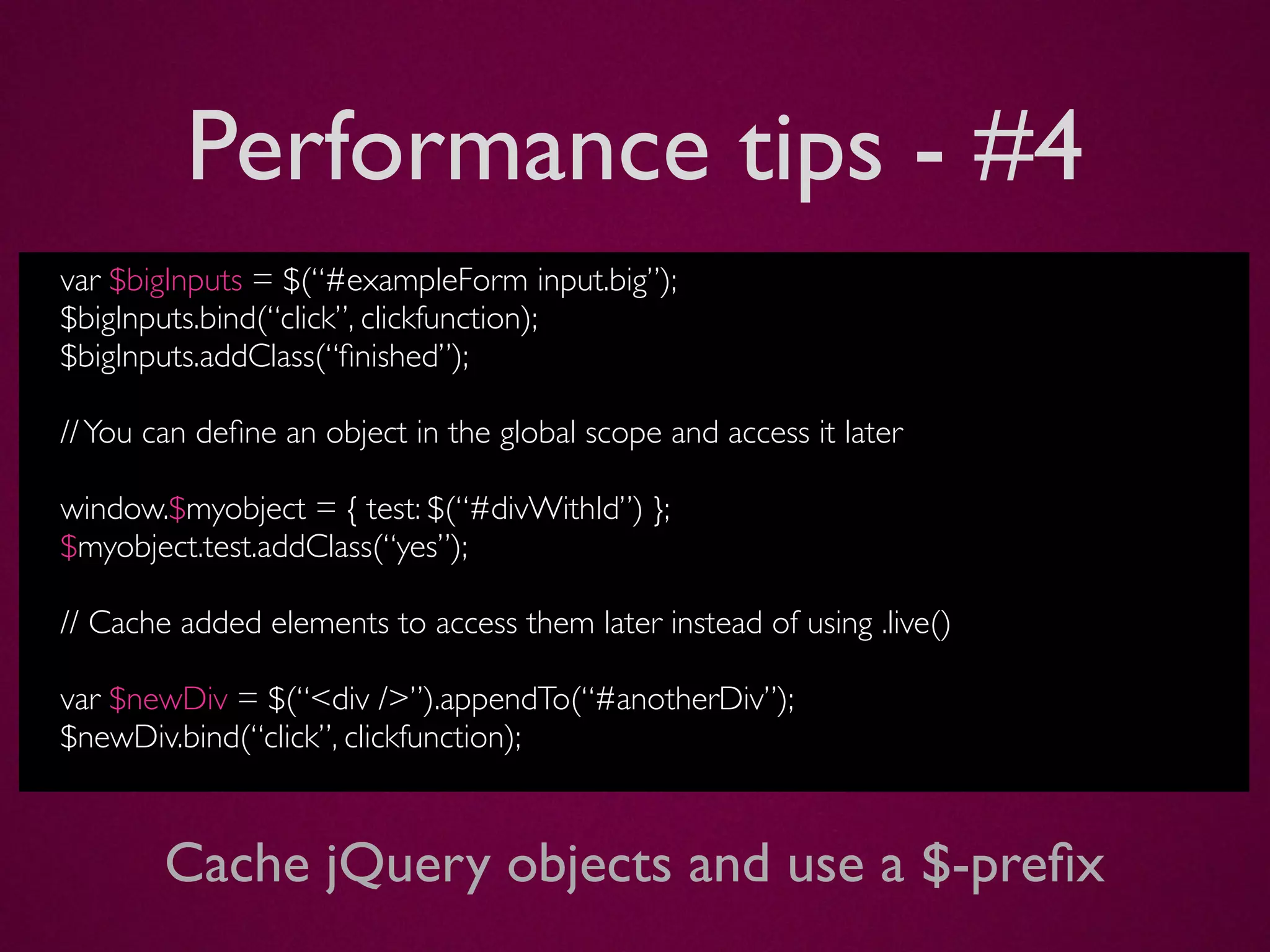 Performance tips - #4

var $bigInputs = $(“#exampleForm input.big”);
$bigInputs.bind(“click”, clickfunction);
$bigInputs.addClass(“finished”);

// You can define an object in the global scope and access it later

window.$myobject = { test: $(“#divWithId”) };
$myobject.test.addClass(“yes”);

// Cache added elements to access them later instead of using .live()

var $newDiv = $(“<div />”).appendTo(“#anotherDiv”);
$newDiv.bind(“click”, clickfunction);

Cache jQuery objects and use a $-prefix